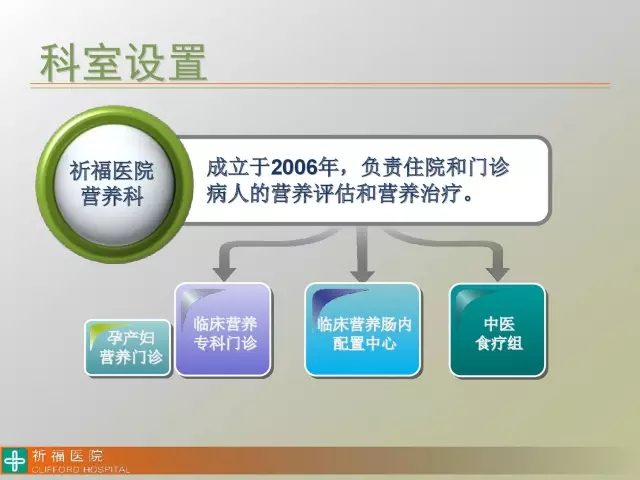 科室设置

祈福医院
营养科

成立于2006年，负责住院和门诊病人的营养评估和营养治疗。

孕产妇
营养门诊

临床营养
专科门诊

临床营养肠内
配置中心

中医
食疗组

祈福医院
CLIFFORD HOSPITAL